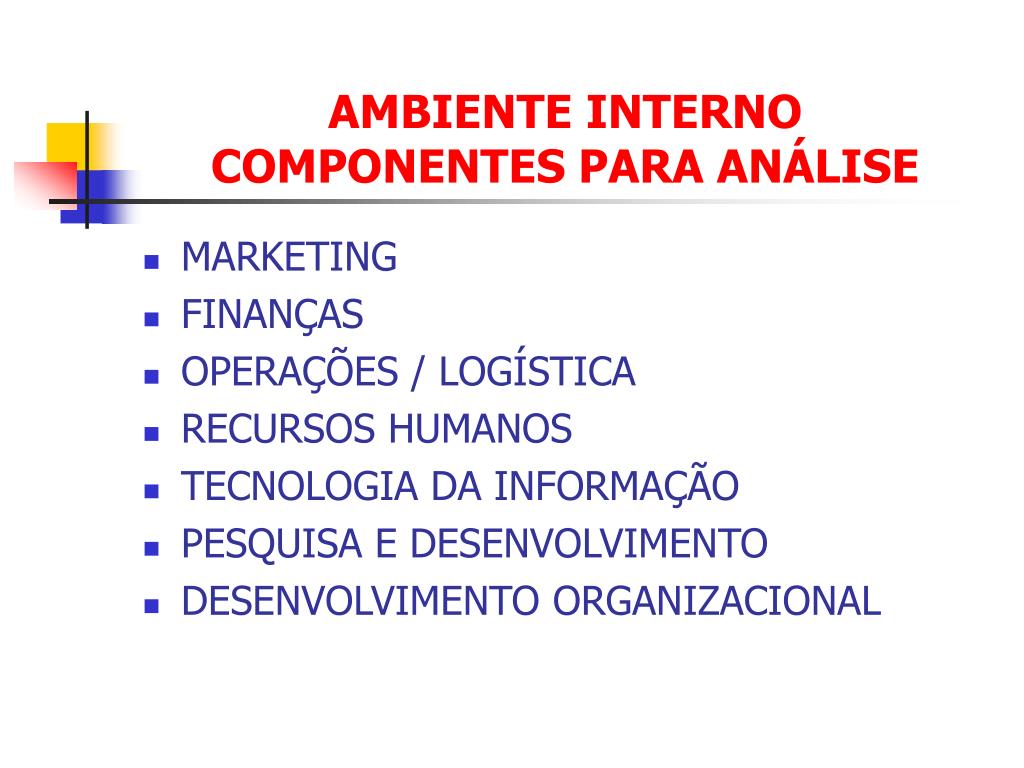 AMBIENTE INTERNO
COMPONENTES PARA ANÁLISE

- MARKETING
- FINANÇAS
- OPERAÇÕES / LOGÍSTICA
- RECURSOS HUMANOS
- TECNOLOGIA DA INFORMAÇÃO
- PESQUISA E DESENVOLVIMENTO
- DESENVOLVIMENTO ORGANIZACIONAL